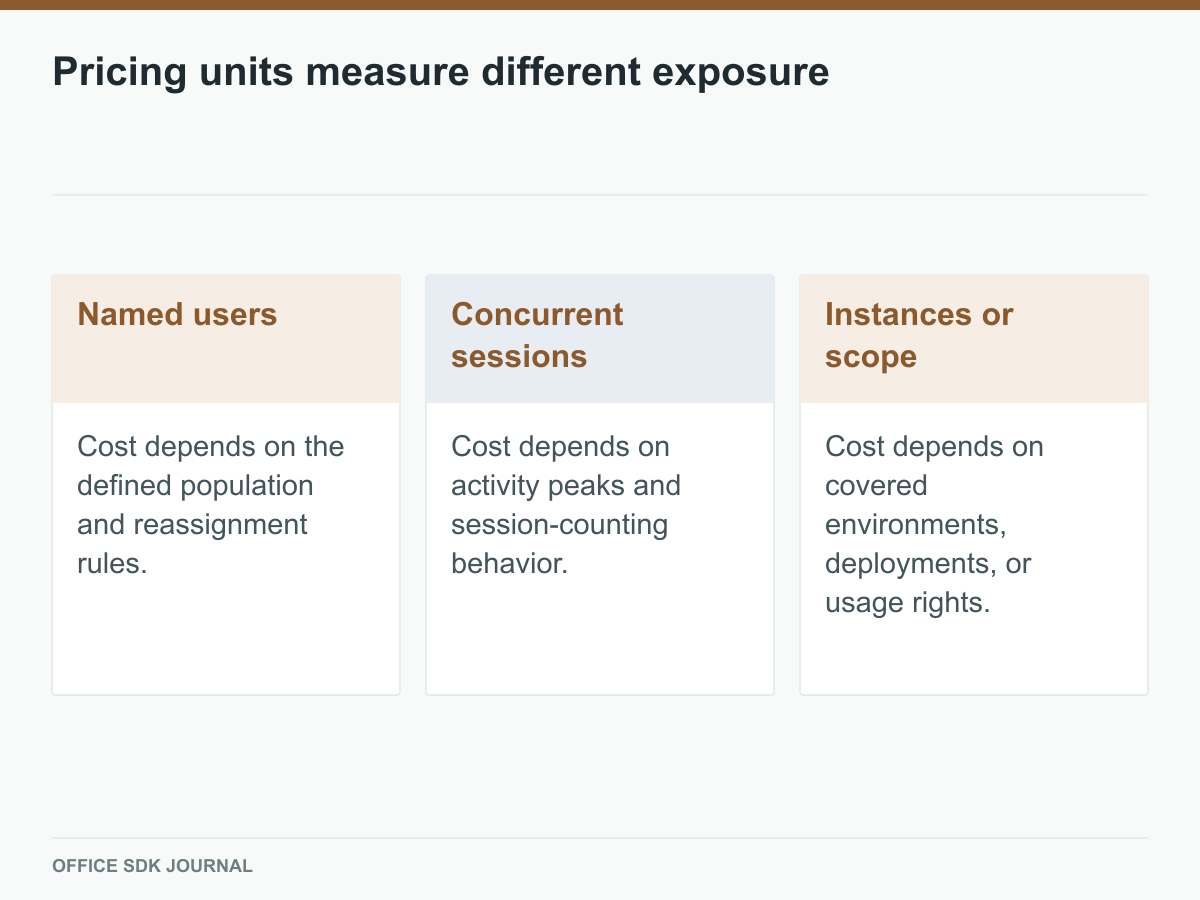 Pricing units measure different exposure

Named users

Cost depends on the defined population and reassignment rules.

Concurrent sessions

Cost depends on activity peaks and session-counting behavior.

Instances or scope

Cost depends on covered environments, deployments, or usage rights.

OFFICE SDK JOURNAL